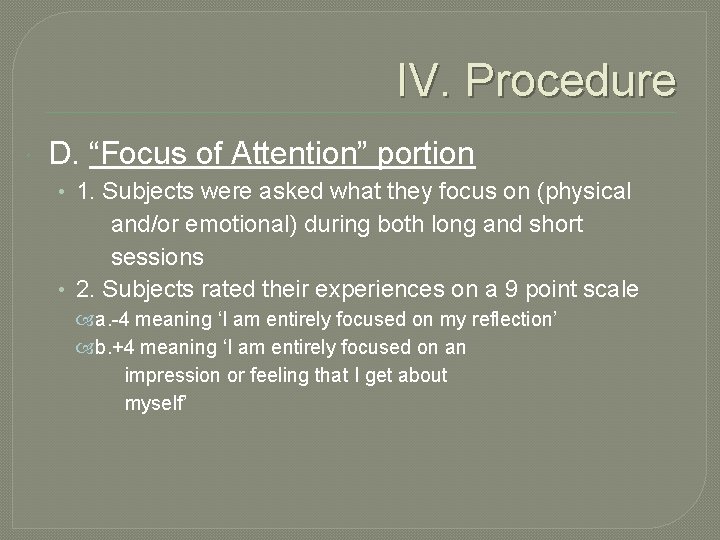 IV. Procedure

D. “Focus of Attention” portion

• 1. Subjects were asked what they focus on (physical and/or emotional) during both long and short sessions

• 2. Subjects rated their experiences on a 9 point scale

a.-4 meaning ‘I am entirely focused on my reflection’

b.+4 meaning ‘I am entirely focused on an impression or feeling that I get about myself’